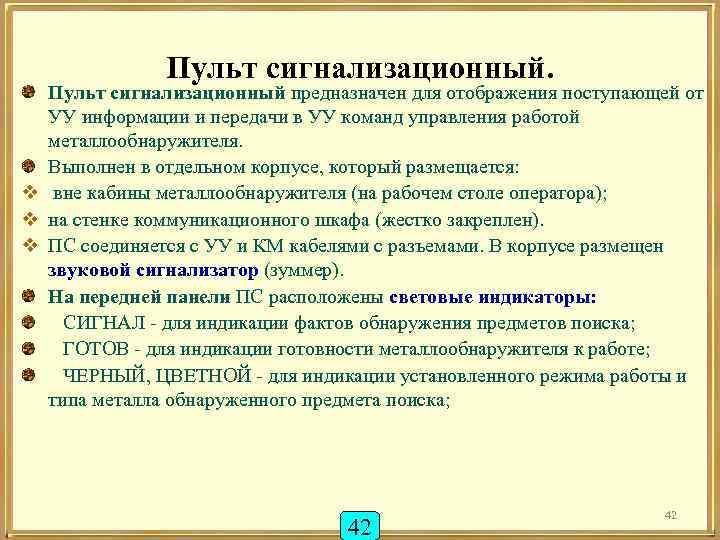 Пульт сигнализационный.

Пульт сигнализационный предназначен для отображения поступающей от УУ информации и передачи в УУ команд управления работой металлообнаружителя.

Выполнен в отдельном корпусе, который размещается:

вне кабины металлообнаружителя (на рабочем столе оператора);

на стенке коммуникационного шкафа (жестко закреплен).

ПС соединяется с УУ и КМ кабелями с разъемами. В корпусе размещен звуковой сигнализатор (зуммер).

На передней панели ПС расположены световые индикаторы:

СИГНАЛ - для индикации фактов обнаружения предметов поиска;

ГОТОВ - для индикации готовности металлообнаружителя к работе;

ЧЕРНЫЙ, ЦВЕТНОЙ - для индикации установленного режима работы и типа металла обнаруженного предмета поиска;

42

42